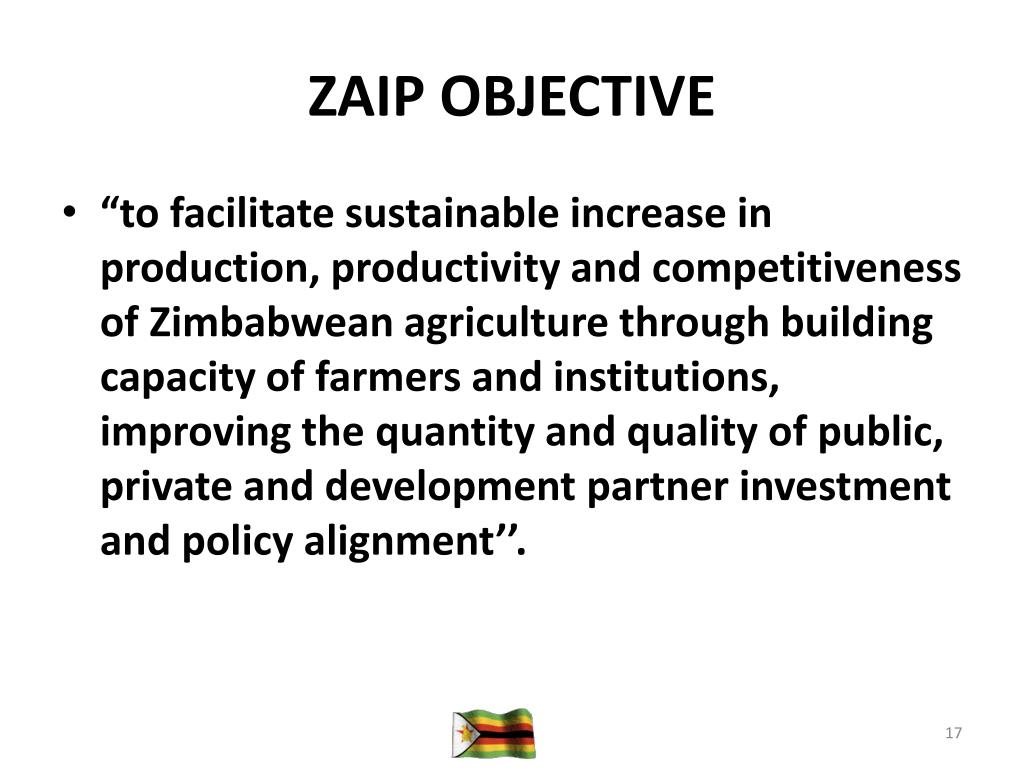 ZAIP OBJECTIVE

• “to facilitate sustainable increase in production, productivity and competitiveness of Zimbabwean agriculture through building capacity of farmers and institutions, improving the quantity and quality of public, private and development partner investment and policy alignment’’.

17